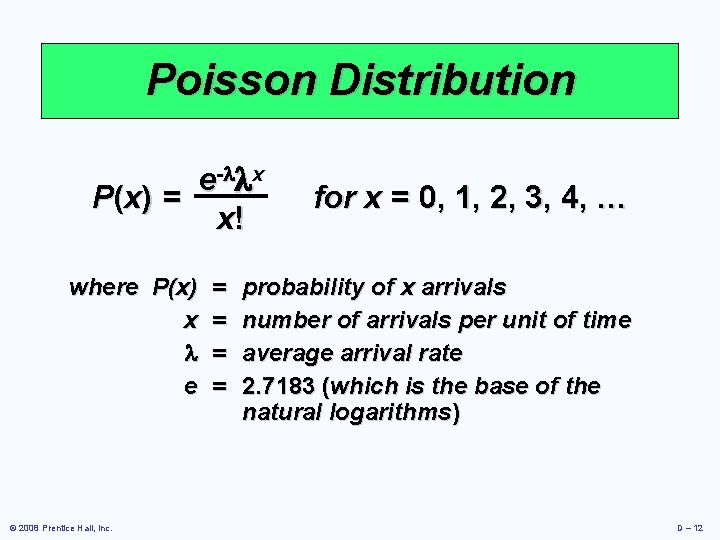 Poisson Distribution

$P(x) = \frac{e^{-\lambda}\lambda^x}{x!}$ for $x = 0, 1, 2, 3, 4, \ldots$

where $P(x)$ = probability of $x$ arrivals
$x$ = number of arrivals per unit of time
$\lambda$ = average arrival rate
$e$ = 2.7183 (which is the base of the natural logarithms)

© 2008 Prentice Hall, Inc.

D – 12